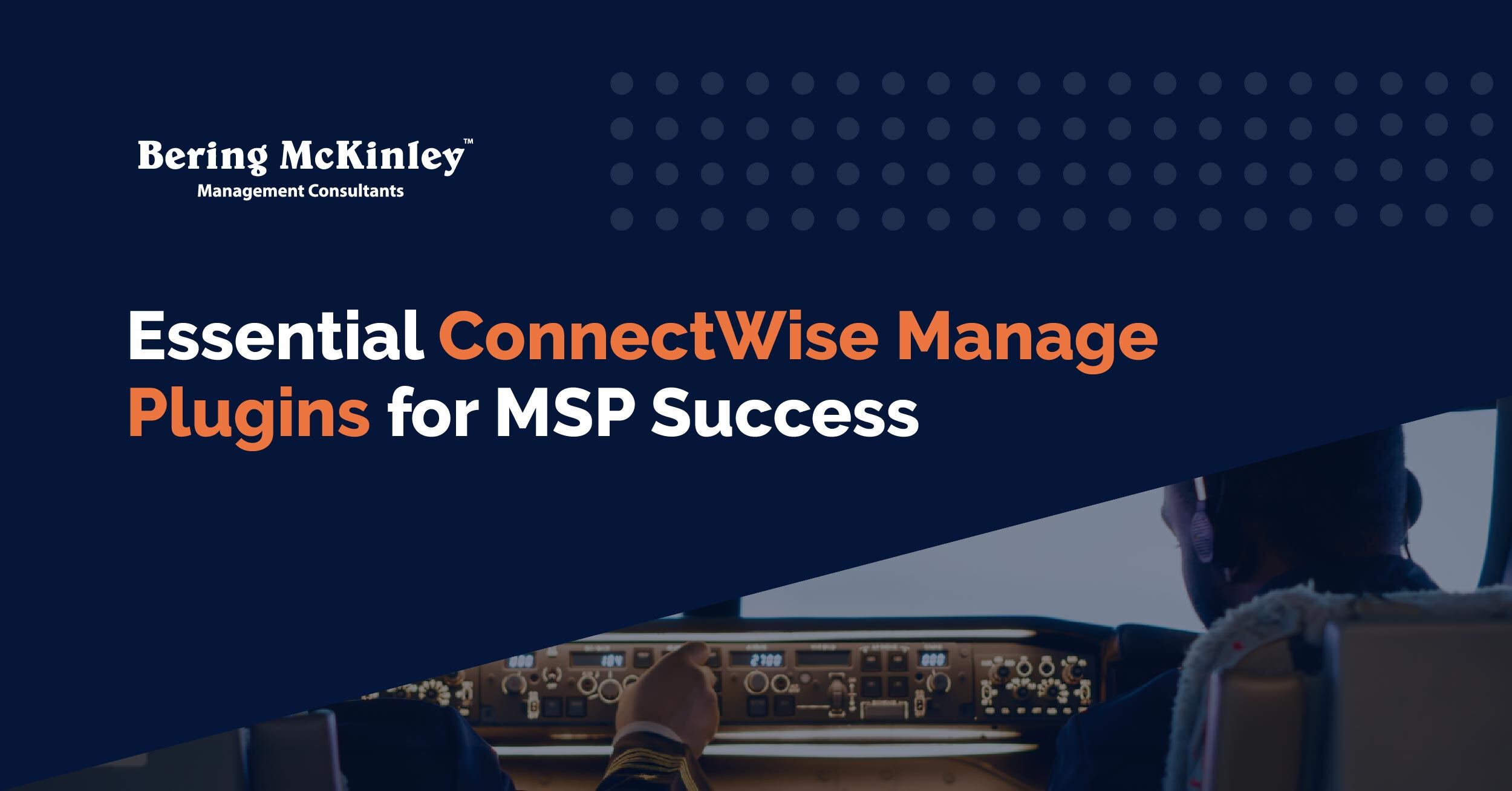 Bering McKinley™
Management Consultants

Essential ConnectWise Manage Plugins for MSP Success